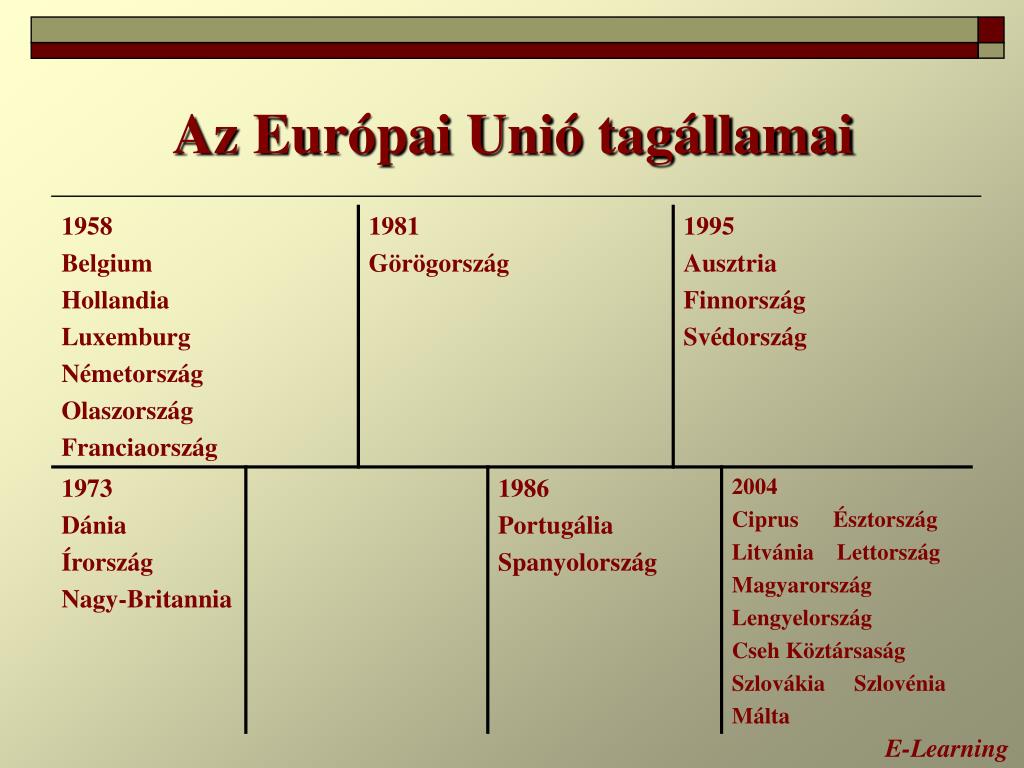 Az Európai Unió tagállamai

1958
Belgium
Hollandia
Luxemburg
Németország
Olaszország
Franciaország

1981
Görögország

1995
Ausztria
Finnország
Svédország

1973
Dánia
Írország
Nagy-Britannia

1986
Portugália
Spanyolország

2004
Ciprus Észtország
Litvánia Lettország
Magyarország
Lengyelország
Cseh Köztársaság
Szlovákia Szlovénia
Málta

E-Learning